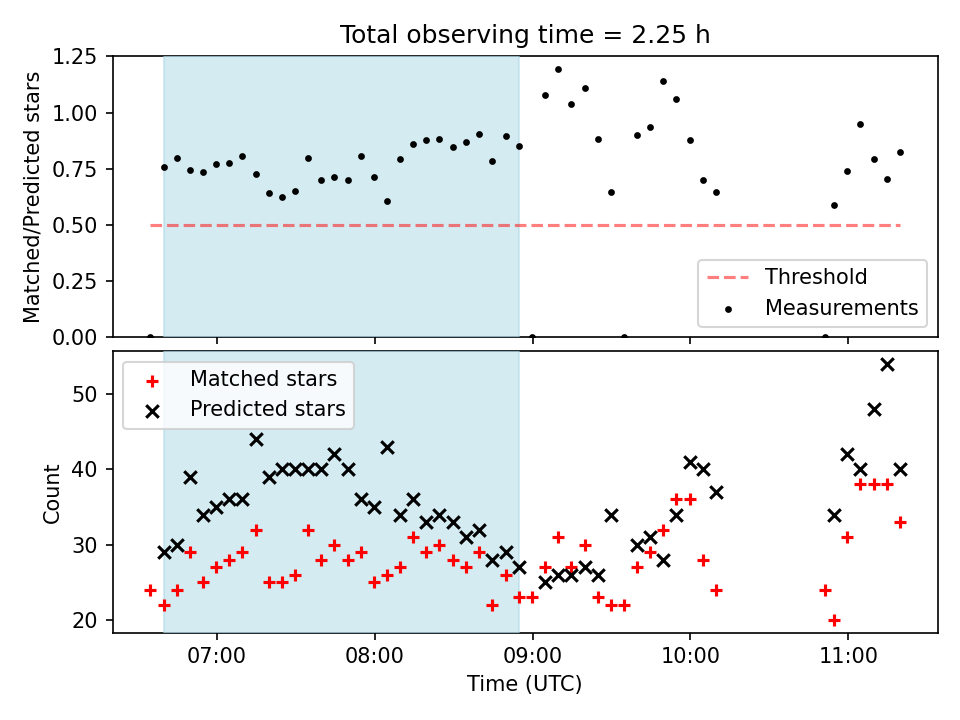 Total observing time = 2.25 h

Matched/Predicted stars

1.25
1.00
0.75
0.50
0.25
0.00

Threshold
Measurements

Matched stars
Predicted stars

Count

50
40
30
20

07:00
08:00
09:00
10:00
11:00

Time (UTC)